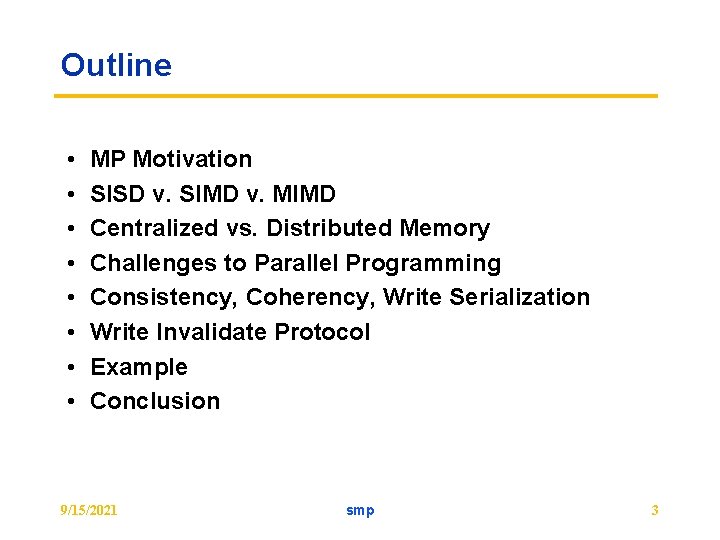 Outline

• MP Motivation
• SISD v. SIMD v. MIMD
• Centralized vs. Distributed Memory
• Challenges to Parallel Programming
• Consistency, Coherency, Write Serialization
• Write Invalidate Protocol
• Example
• Conclusion

9/15/2021 smp 3